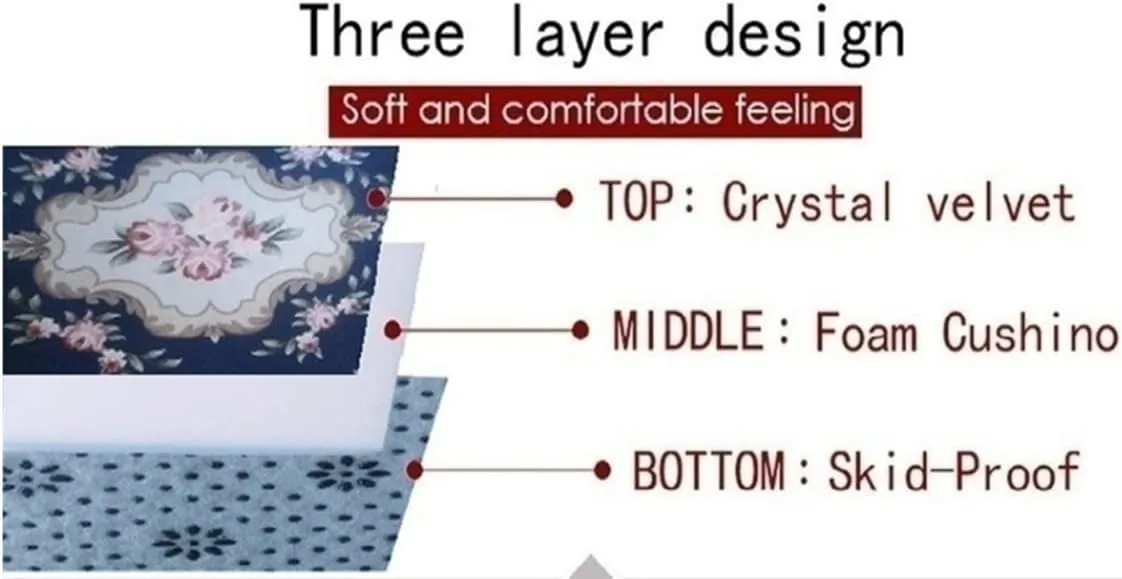 Three layer design

Soft and comfortable feeling

TOP: Crystal velvet

MIDDLE: Foam Cushino

BOTTOM: Skid-Proof